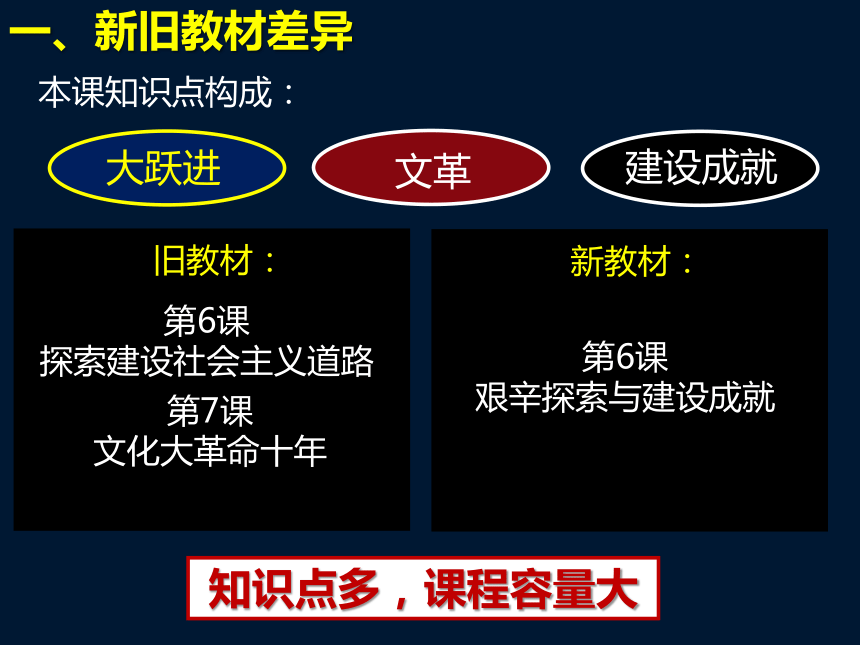 一、新旧教材差异

本课知识点构成：

大跃进

文革

建设成就

旧教材：

第6课
探索建设社会主义道路

第7课
文化大革命十年

新教材：

第6课
艰辛探索与建设成就

知识点多，课程容量大